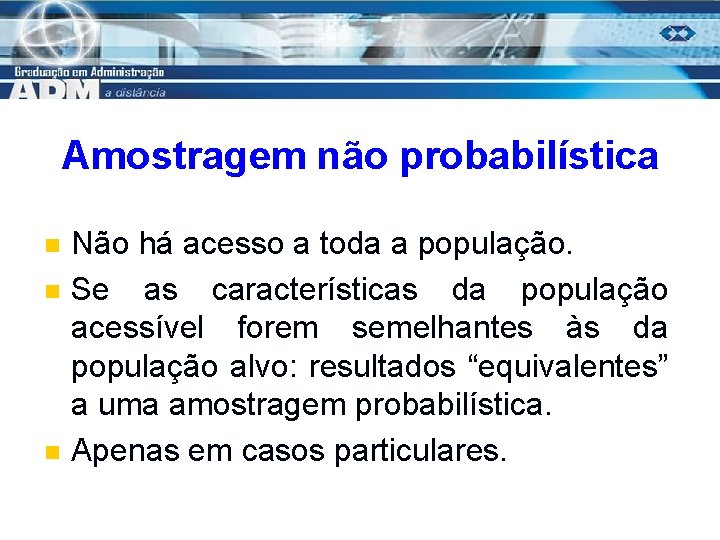 Graduação em Administração
ADM a distância

Amostragem não probabilística

Não há acesso a toda a população.

Se as características da população acessível forem semelhantes às da população alvo: resultados “equivalentes” a uma amostragem probabilística.

Apenas em casos particulares.